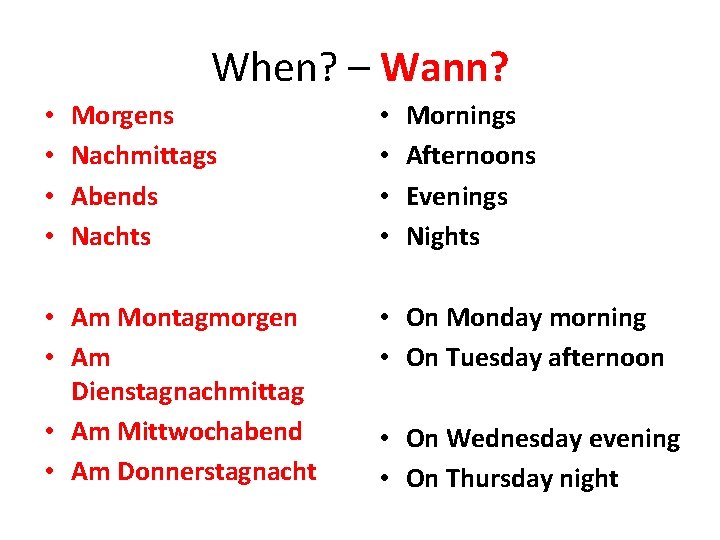 When? – Wann?

• Morgens
• Nachmittags
• Abends
• Nachts

• Am Montagmorgen
• Am Dienstagnachmittag
• Am Mittwochabend
• Am Donnerstagnacht

• Mornings
• Afternoons
• Evenings
• Nights

• On Monday morning
• On Tuesday afternoon

• On Wednesday evening
• On Thursday night